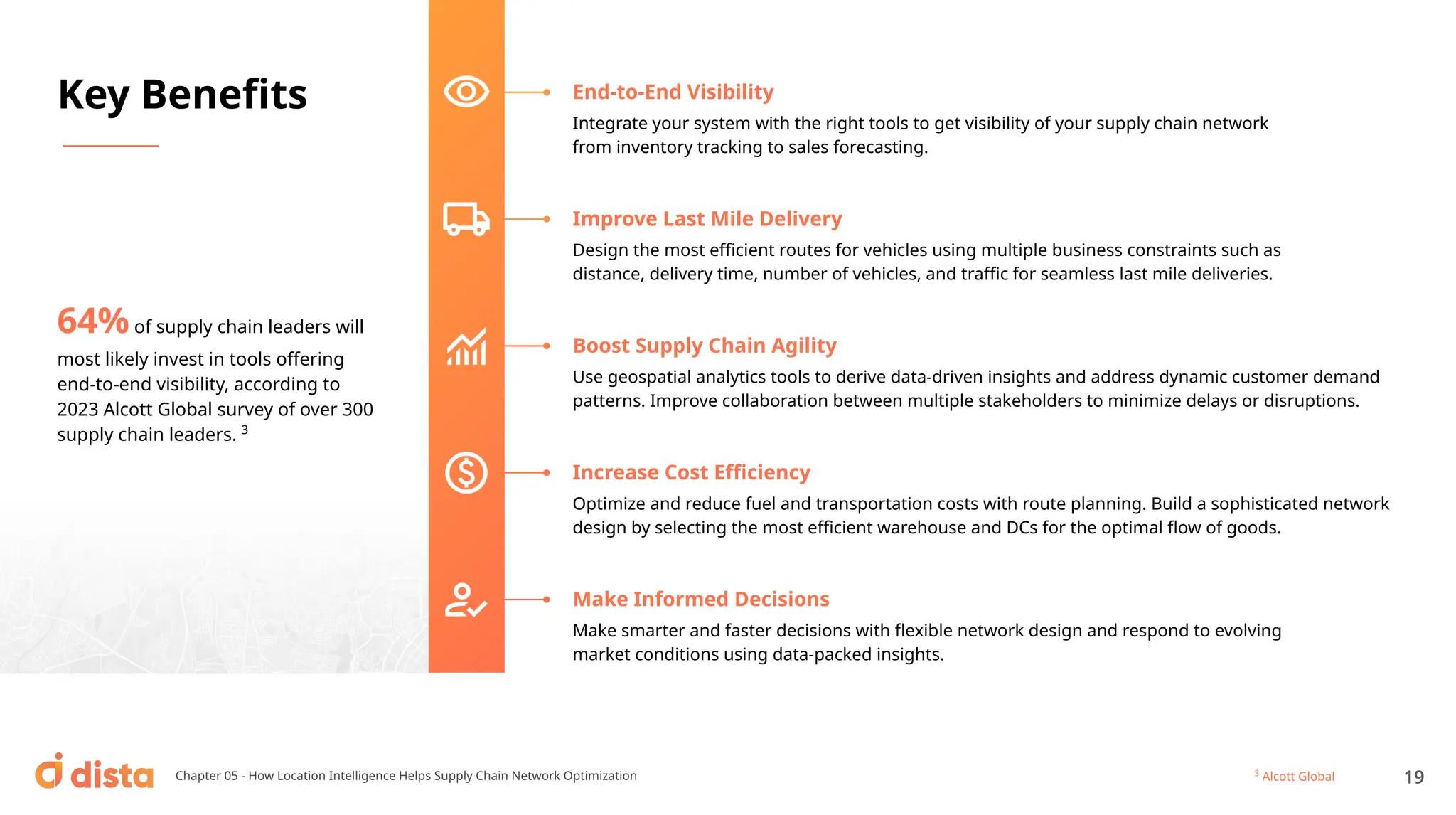 Key Benefits

64% of supply chain leaders will most likely invest in tools offering end-to-end visibility, according to 2023 Alcott Global survey of over 300 supply chain leaders. $^3$

End-to-End Visibility

Integrate your system with the right tools to get visibility of your supply chain network from inventory tracking to sales forecasting.

Improve Last Mile Delivery

Design the most efficient routes for vehicles using multiple business constraints such as distance, delivery time, number of vehicles, and traffic for seamless last mile deliveries.

Boost Supply Chain Agility

Use geospatial analytics tools to derive data-driven insights and address dynamic customer demand patterns. Improve collaboration between multiple stakeholders to minimize delays or disruptions.

Increase Cost Efficiency

Optimize and reduce fuel and transportation costs with route planning. Build a sophisticated network design by selecting the most efficient warehouse and DCs for the optimal flow of goods.

Make Informed Decisions

Make smarter and faster decisions with flexible network design and respond to evolving market conditions using data-packed insights.

dista

Chapter 05 - How Location Intelligence Helps Supply Chain Network Optimization

$^3$ Alcott Global

19